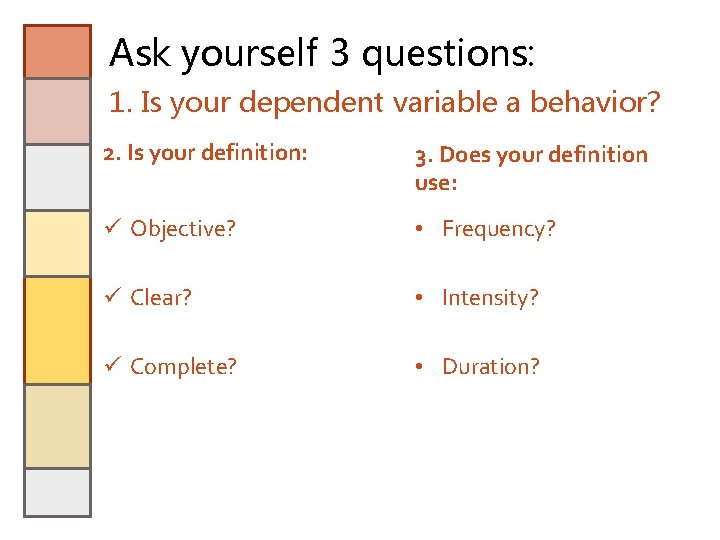 Ask yourself 3 questions:

1. Is your dependent variable a behavior?

2. Is your definition:

✓ Objective?

✓ Clear?

✓ Complete?

3. Does your definition use:

• Frequency?

• Intensity?

• Duration?